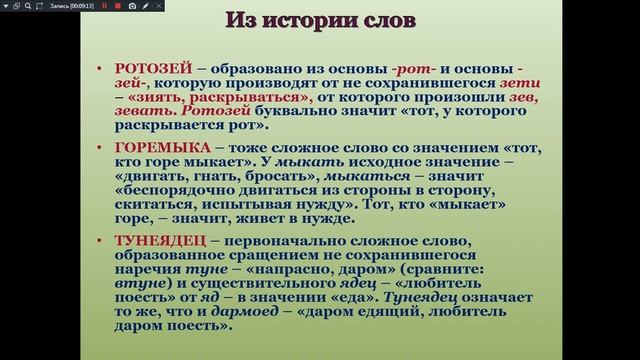 Запись [00:09:13]

Из истории слов

• РОТОЗЕЙ – образовано из основы -рот- и основы -зей-, которую производят от не сохранившегося зети – «зиять, раскрываться», от которого произошли зев, зевать. Ротозей буквально значит «тот, у которого раскрывается рот».

• ГОРЕМЫКА – тоже сложное слово со значением «тот, кто горе мыкает». У мыкать исходное значение – «двигать, гнать, бросать», мыкаться – значит «беспорядочно двигаться из стороны в сторону, скитаться, испытывая нужду». Тот, кто «мыкает» горе, – значит, живет в нужде.

• ТУНЕЯДЕЦ – первоначально сложное слово, образованное сращением не сохранившегося наречия туне – «напрасно, даром» (сравните: втуне) и существительного ядец – «любитель поесть» от яд – в значении «еда». Тунеядец означает то же, что и дармоед – «даром едящий, любитель даром поесть».